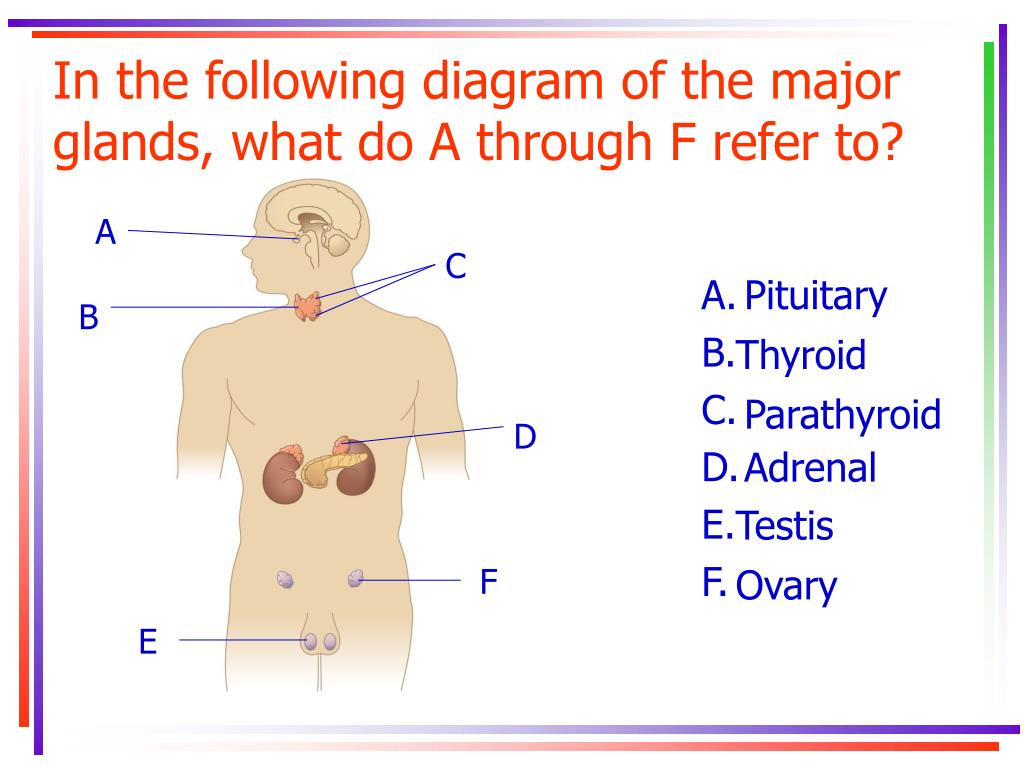 In the following diagram of the major glands, what do A through F refer to?

A

C

B

D

F

E

A. Pituitary
B. Thyroid
C. Parathyroid
D. Adrenal
E. Testis
F. Ovary